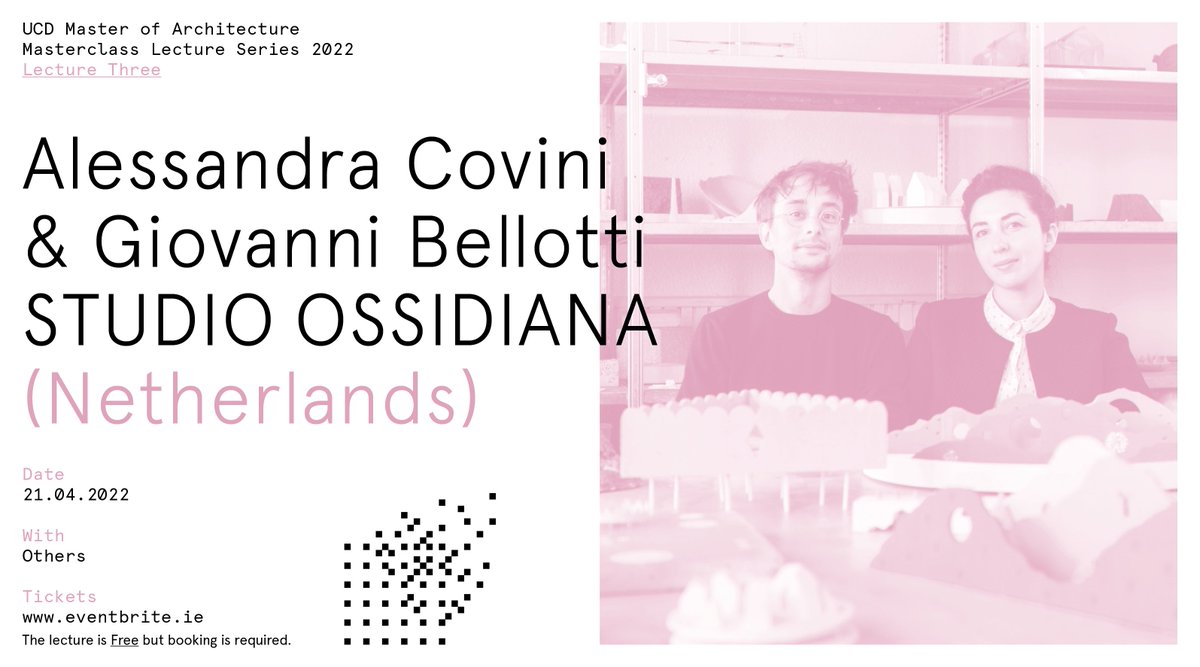 UCD Master of Architecture
Masterclass Lecture Series 2022
Lecture Three

Alessandra Covini & Giovanni Bellotti STUDIO OSSIDIANA (Netherlands)

Date
21.04.2022

With
Others

Tickets
www.eventbrite.ie
The lecture is Free but booking is required.